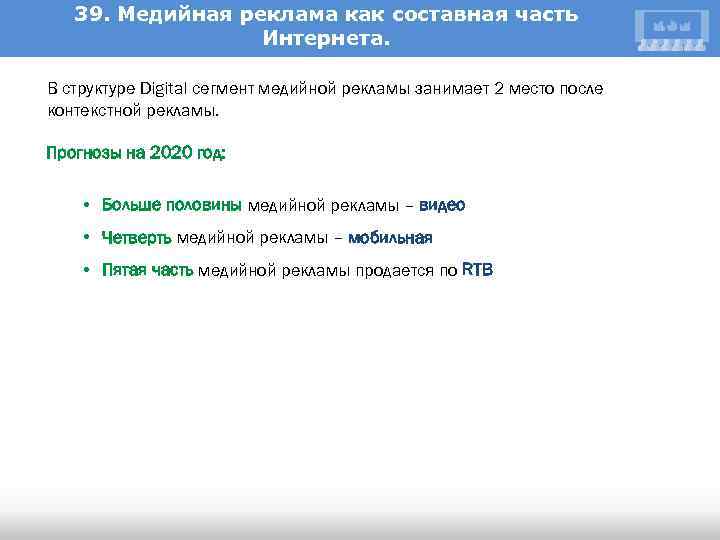 39. Медийная реклама как составная часть Интернета.

В структуре Digital сегмент медийной рекламы занимает 2 место после контекстной рекламы.

Прогнозы на 2020 год:

• Больше половины медийной рекламы – видео
• Четверть медийной рекламы – мобильная
• Пятая часть медийной рекламы продается по RTB